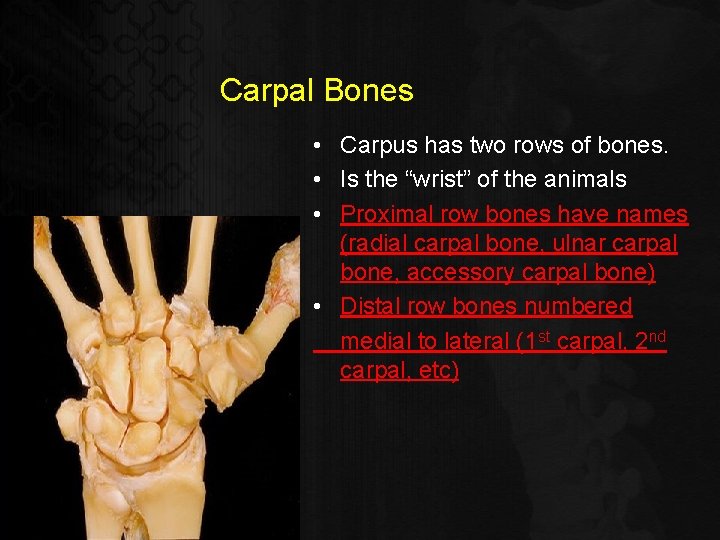 Carpal Bones

• Carpus has two rows of bones.
• Is the “wrist” of the animals
• Proximal row bones have names (radial carpal bone, ulnar carpal bone, accessory carpal bone)
• Distal row bones numbered medial to lateral (1$^{st}$ carpal, 2$^{nd}$ carpal, etc)